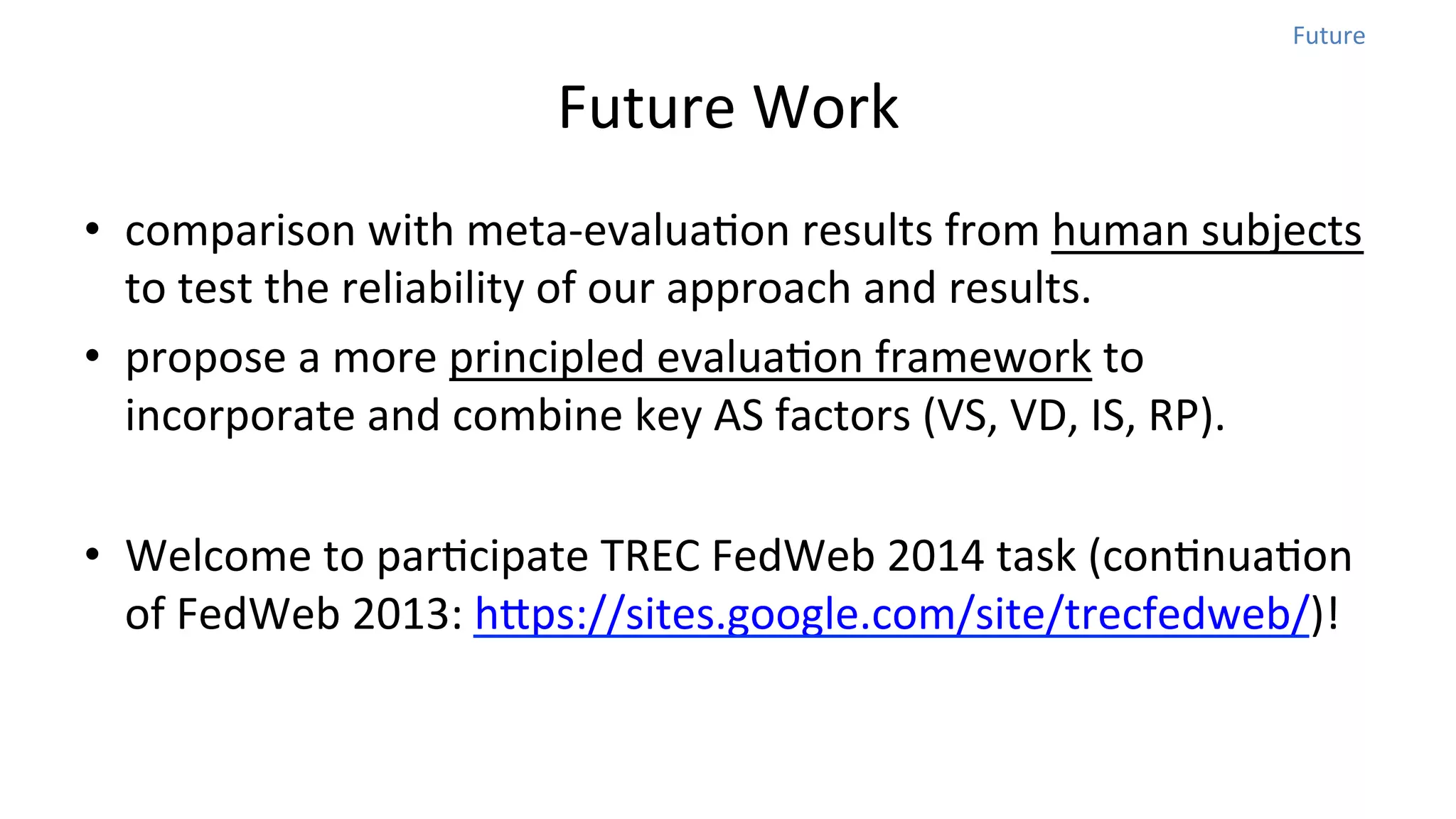 Future

Future Work

• comparison with meta-evaluation results from human subjects to test the reliability of our approach and results.
• propose a more principled evaluation framework to incorporate and combine key AS factors (VS, VD, IS, RP).

• Welcome to participate TREC FedWeb 2014 task (continuation of FedWeb 2013: https://sites.google.com/site/trecfedweb/)!